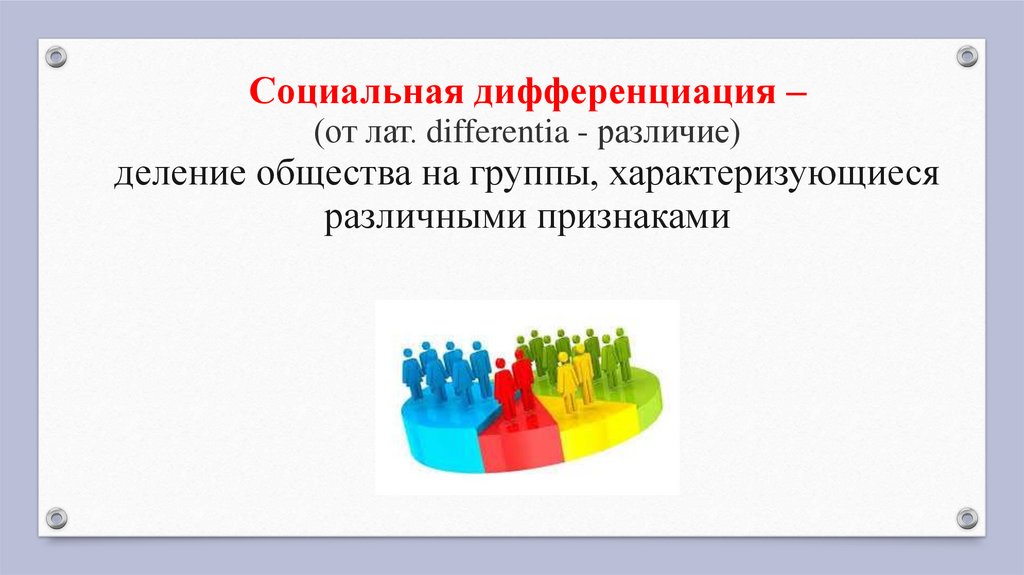 Социальная дифференциация –
(от лат. differentia - различие)
деление общества на группы, характеризующиеся различными признаками